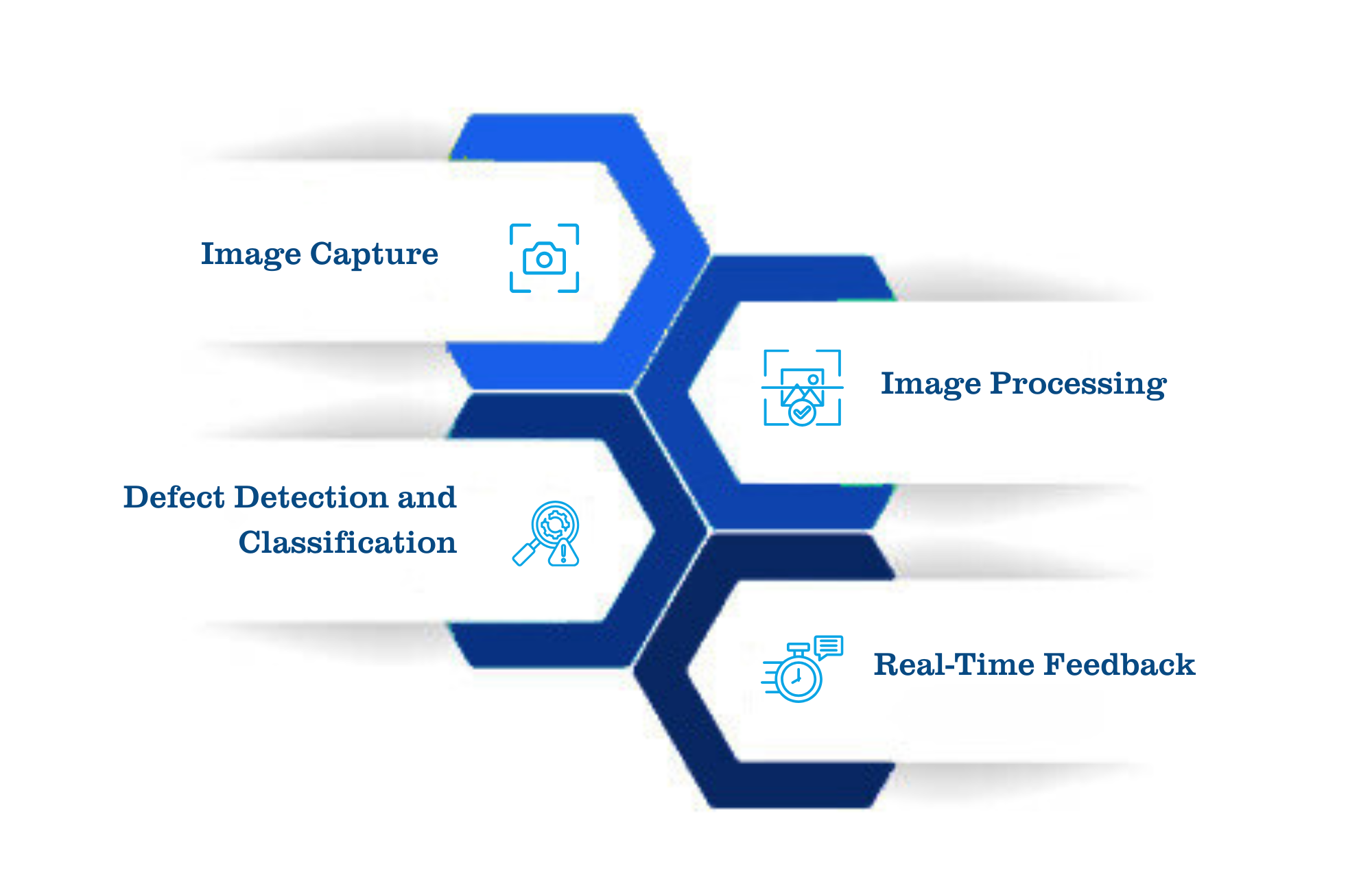 Image Capture

Image Processing

Defect Detection and Classification

Real-Time Feedback